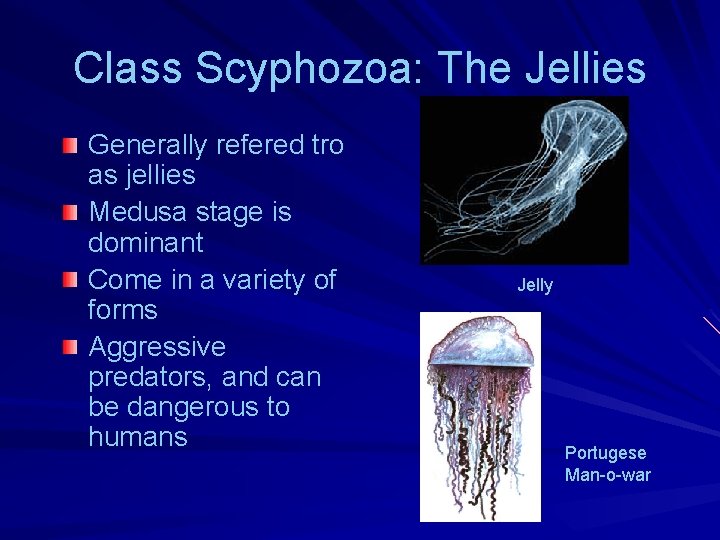 Class Scyphozoa: The Jellies

Generally refered tro as jellies

Medusa stage is dominant

Come in a variety of forms

Aggressive predators, and can be dangerous to humans

Jelly

Portugese Man-o-war